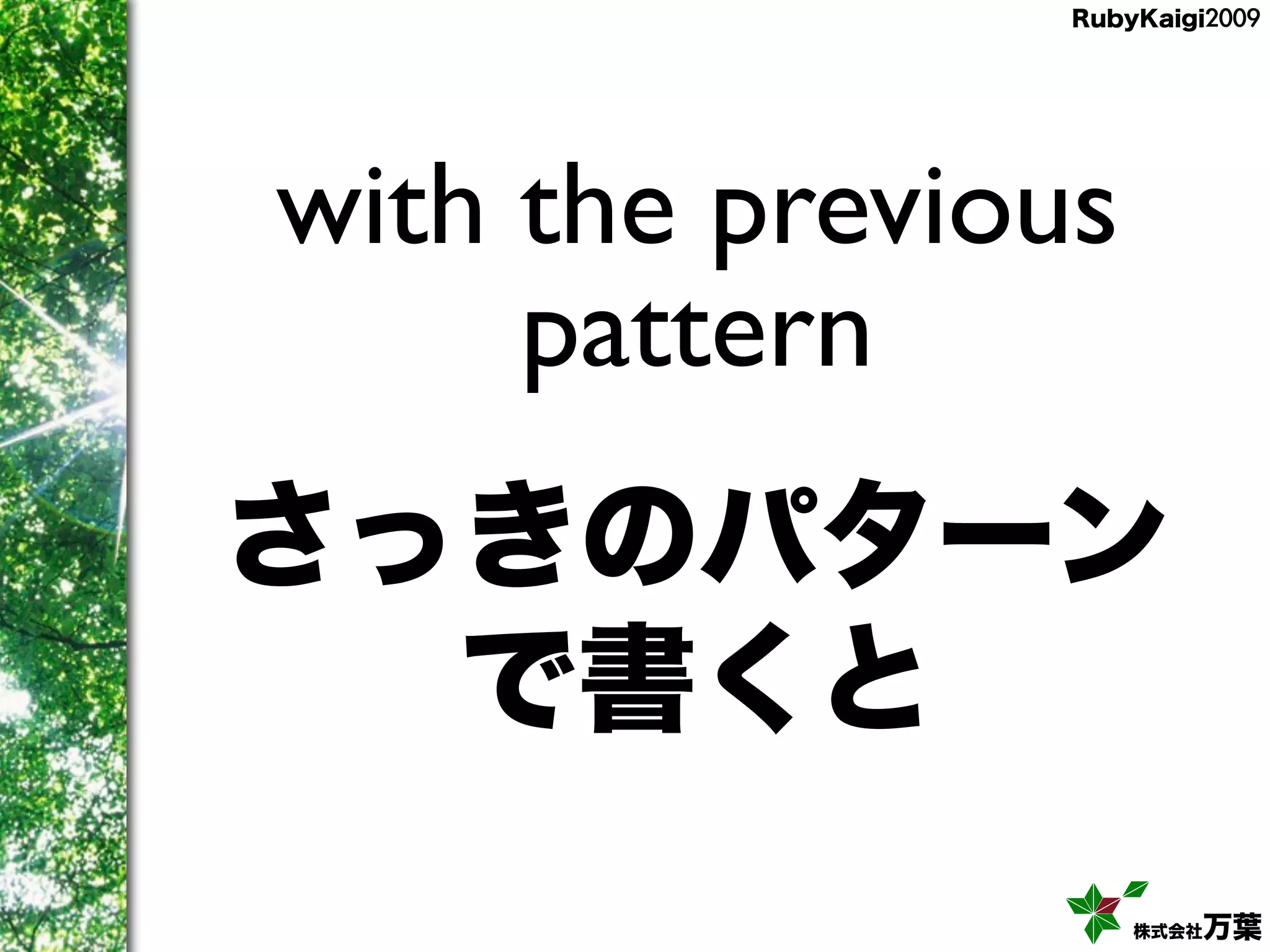 RubyKaigi2009

with the previous pattern

さっきのパターンで書くと

株式会社万葉